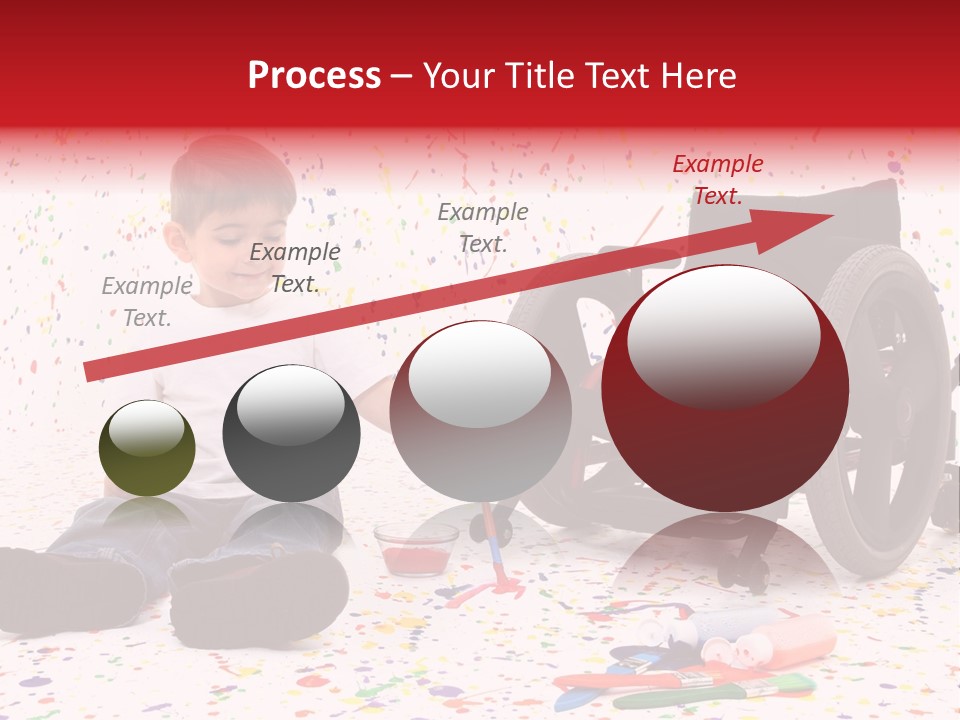 Process – Your Title Text Here

Example Text.

Example Text.

Example Text.

Example Text.